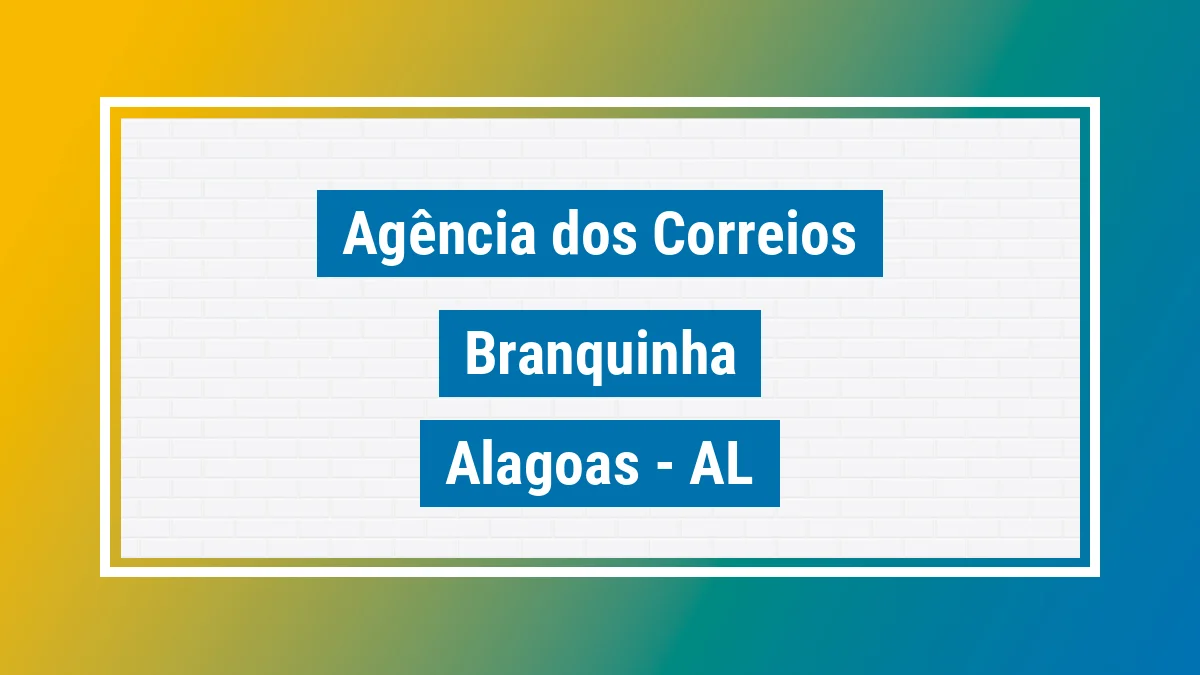 Agência dos Correios

Branquinha

Alagoas - AL